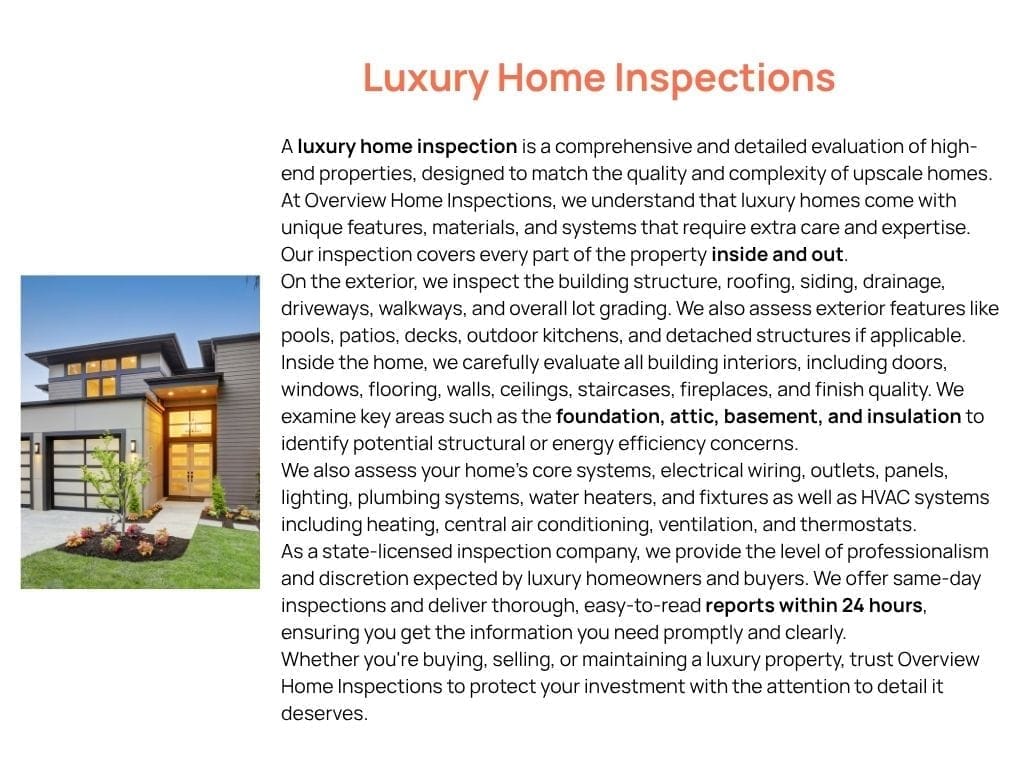 Luxury Home Inspections

A luxury home inspection is a comprehensive and detailed evaluation of high-end properties, designed to match the quality and complexity of upscale homes. At Overview Home Inspections, we understand that luxury homes come with unique features, materials, and systems that require extra care and expertise. Our inspection covers every part of the property inside and out.

On the exterior, we inspect the building structure, roofing, siding, drainage, driveways, walkways, and overall lot grading. We also assess exterior features like pools, patios, decks, outdoor kitchens, and detached structures if applicable.

Inside the home, we carefully evaluate all building interiors, including doors, windows, flooring, walls, ceilings, staircases, fireplaces, and finish quality. We examine key areas such as the foundation, attic, basement, and insulation to identify potential structural or energy efficiency concerns.

We also assess your home's core systems, electrical wiring, outlets, panels, lighting, plumbing systems, water heaters, and fixtures as well as HVAC systems including heating, central air conditioning, ventilation, and thermostats.

As a state-licensed inspection company, we provide the level of professionalism and discretion expected by luxury homeowners and buyers. We offer same-day inspections and deliver thorough, easy-to-read reports within 24 hours, ensuring you get the information you need promptly and clearly.

Whether you're buying, selling, or maintaining a luxury property, trust Overview Home Inspections to protect your investment with the attention to detail it deserves.